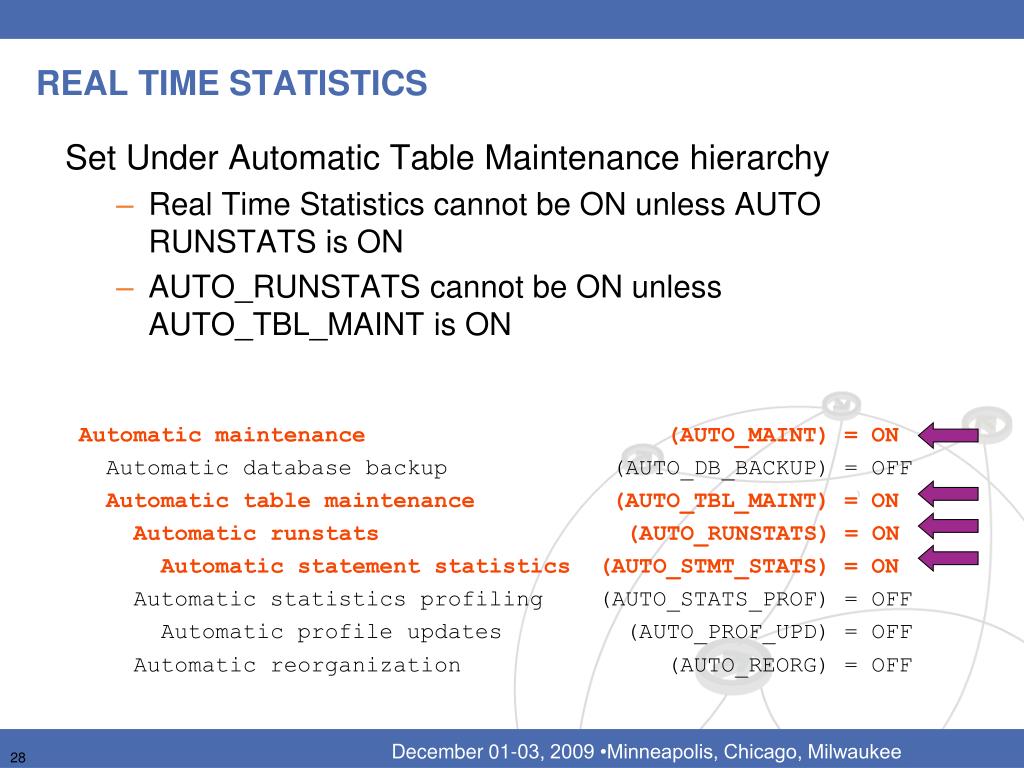 REAL TIME STATISTICS

Set Under Automatic Table Maintenance hierarchy

– Real Time Statistics cannot be ON unless AUTO RUNSTATS is ON

– AUTO_RUNSTATS cannot be ON unless AUTO_TBL_MAINT is ON

Automatic maintenance (AUTO_MAINT) = ON
Automatic database backup (AUTO_DB_BACKUP) = OFF
Automatic table maintenance (AUTO_TBL_MAINT) = ON
Automatic runstats (AUTO_RUNSTATS) = ON
Automatic statement statistics (AUTO_STMT_STATS) = ON
Automatic statistics profiling (AUTO_STATS_PROF) = OFF
Automatic profile updates (AUTO_PROF_UPD) = OFF
Automatic reorganization (AUTO_REORG) = OFF

28

December 01-03, 2009 •Minneapolis, Chicago, Milwaukee